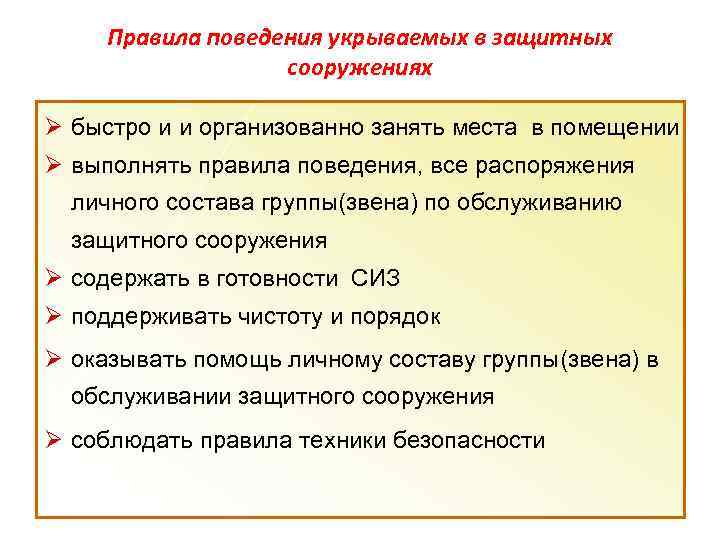 Правила поведения укрываемых в защитных сооружениях

➢ быстро и и организованно занять места в помещении
➢ выполнять правила поведения, все распоряжения личного состава группы(звена) по обслуживанию защитного сооружения
➢ содержать в готовности СИЗ
➢ поддерживать чистоту и порядок
➢ оказывать помощь личному составу группы(звена) в обслуживании защитного сооружения
➢ соблюдать правила техники безопасности